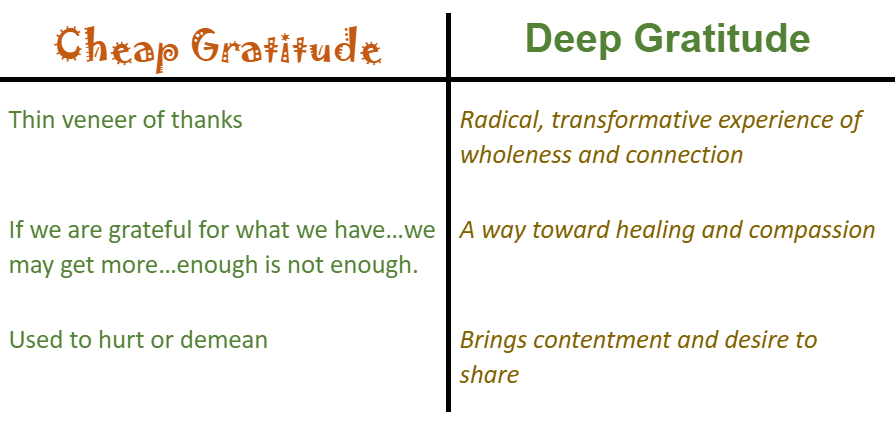 | Cheap Gratitude | Deep Gratitude |
|---|---|
| Thin veneer of thanks | Radical, transformative experience of wholeness and connection |
| If we are grateful for what we have…we may get more…enough is not enough. | A way toward healing and compassion |
| Used to hurt or demean | Brings contentment and desire to share |